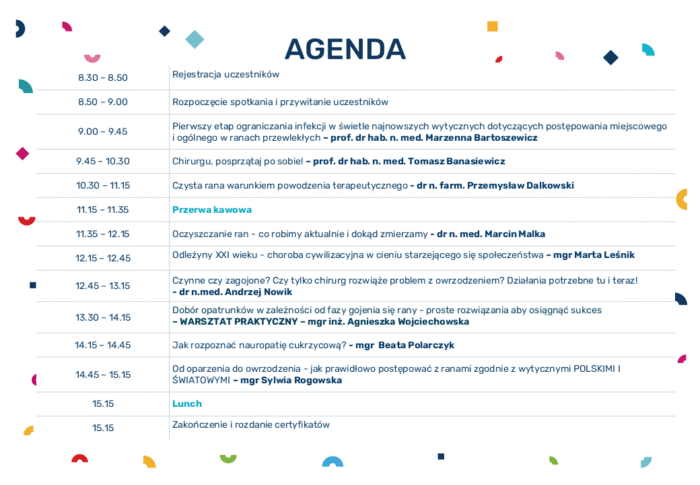 AGENDA

| | |
|---|---|
| 8.30 – 8.50 | Rejestracja uczestników |
| 8.50 – 9.00 | Rozpoczęcie spotkania i przywitanie uczestników |
| 9.00 – 9.45 | Pierwszy etap ograniczania infekcji w świetle najnowszych wytycznych dotyczących postępowania miejscowego i ogólnego w ranach przewlekłych – prof. dr hab. n. med. Marzenna Bartoszewicz |
| 9.45 – 10.30 | Chirurgu, posprzątaj po sobie! – prof. dr hab. n. med. Tomasz Banasiewicz |
| 10.30 – 11.15 | Czysta rana warunkiem powodzenia terapeutycznego – dr n. farm. Przemysław Dalkowski |
| 11.15 – 11.35 | Przerwa kawowa |
| 11.35 – 12.15 | Oczyszczanie ran – co robimy aktualnie i dokąd zmierzamy – dr n. med. Marcin Malka |
| 12.15 – 12.45 | Odleżyny XXI wieku – choroba cywilizacyjna w cieniu starzejącego się społeczeństwa – mgr Marta Leśnik |
| 12.45 – 13.15 | Czynne czy zagojone? Czy tylko chirurg rozwiąże problem z owrzodzeniem? Działania potrzebne tu i teraz! – dr n.med. Andrzej Nowik |
| 13.30 – 14.15 | Dobór opatrunków w zależności od fazy gojenia się rany – proste rozwiązania aby osiągnąć sukces – WARSZTAT PRAKTYCZNY – mgr inż. Agnieszka Wojciechowska |
| 14.15 – 14.45 | Jak rozpoznać nauropatię cukrzycową? – mgr Beata Polarczyk |
| 14.45 – 15.15 | Od oparzenia do owrzodzenia – jak prawidłowo postępować z ranami zgodnie z wytycznymi POLSKIMI I ŚWIATOWYMI – mgr Sylwia Rogowska |
| 15.15 | Lunch |
| 15.15 | Zakończenie i rozdanie certyfikatów |